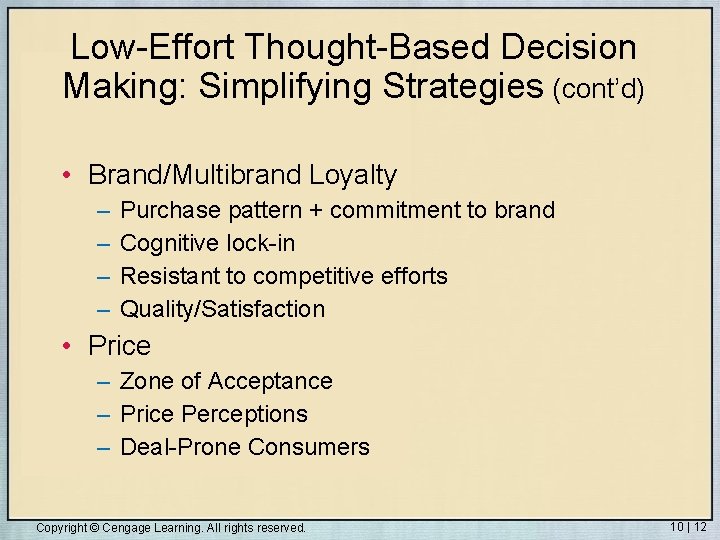 Low-Effort Thought-Based Decision Making: Simplifying Strategies (cont'd)

• Brand/Multibrand Loyalty
– Purchase pattern + commitment to brand
– Cognitive lock-in
– Resistant to competitive efforts
– Quality/Satisfaction
• Price
– Zone of Acceptance
– Price Perceptions
– Deal-Prone Consumers

Copyright © Cengage Learning. All rights reserved.

10 | 12